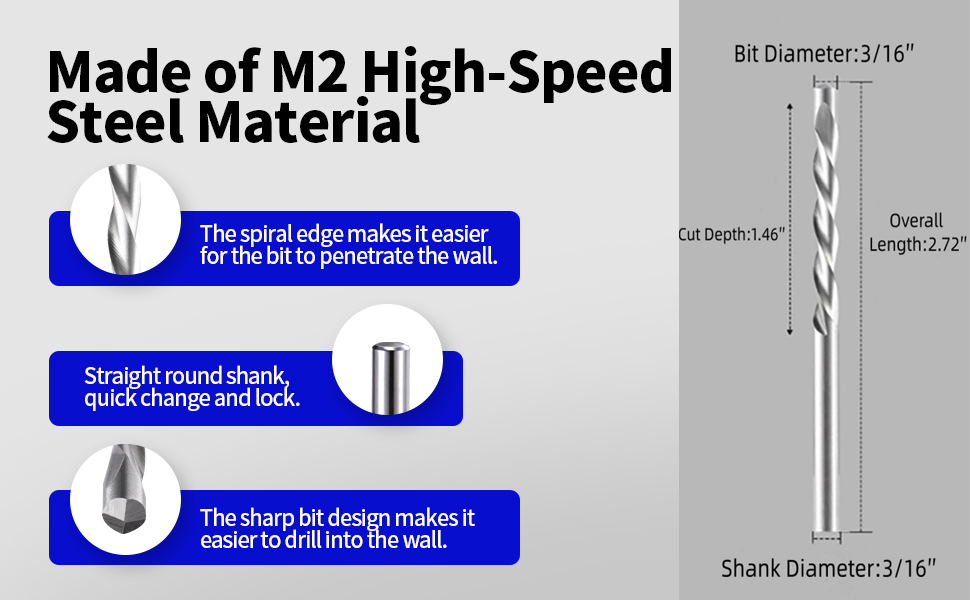 Made of M2 High-Speed Steel Material

The spiral edge makes it easier for the bit to penetrate the wall.

Straight round shank, quick change and lock.

The sharp bit design makes it easier to drill into the wall.

Bit Diameter:3/16"

Cut Depth:1.46"

Overall Length:2.72"

Shank Diameter:3/16"